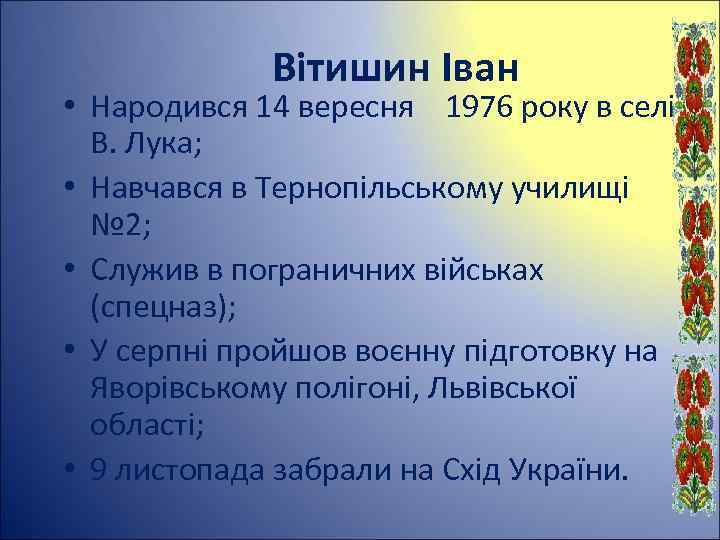 Вітишин Іван

• Народився 14 вересня 1976 року в селі В. Лука;
• Навчався в Тернопільському училищі №2;
• Служив в пограничних військах (спецназ);
• У серпні пройшов воєнну підготовку на Яворівському полігоні, Львівської області;
• 9 листопада забрали на Схід України.